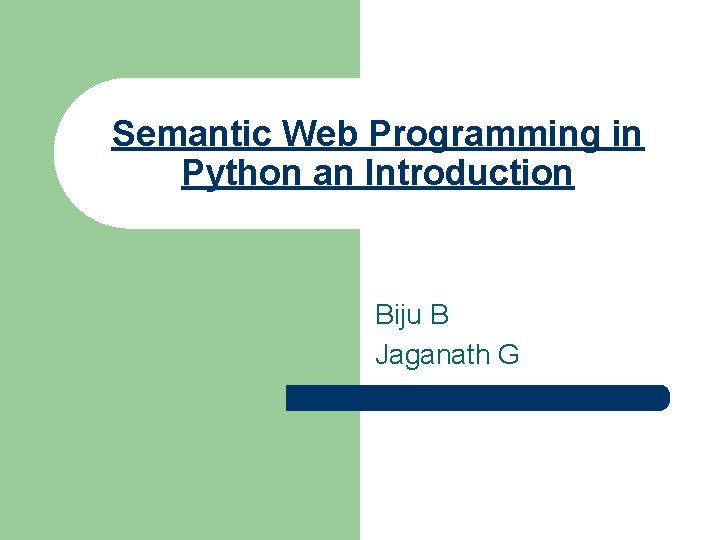 Semantic Web Programming in Python an Introduction

Biju B
Jaganath G